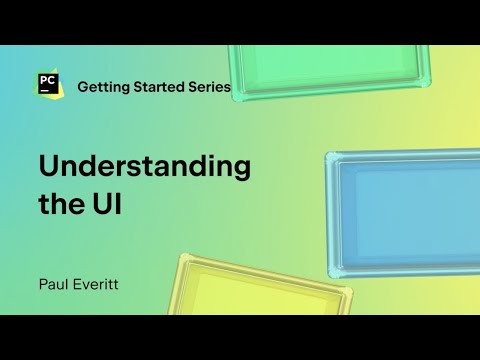 PC

Getting Started Series

Understanding the UI

Paul Everitt